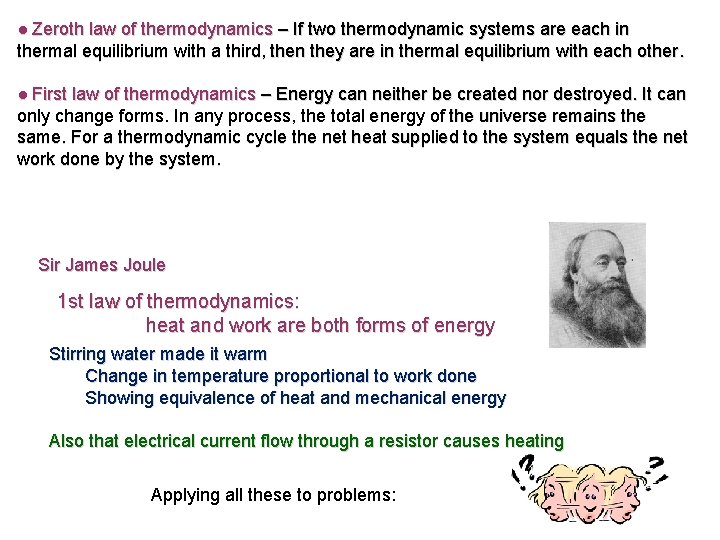 ● Zeroth law of thermodynamics – If two thermodynamic systems are each in thermal equilibrium with a third, then they are in thermal equilibrium with each other.

● First law of thermodynamics – Energy can neither be created nor destroyed. It can only change forms. In any process, the total energy of the universe remains the same. For a thermodynamic cycle the net heat supplied to the system equals the net work done by the system.

Sir James Joule

1st law of thermodynamics:
heat and work are both forms of energy

Stirring water made it warm
Change in temperature proportional to work done
Showing equivalence of heat and mechanical energy

Also that electrical current flow through a resistor causes heating

Applying all these to problems:

!?  ?!